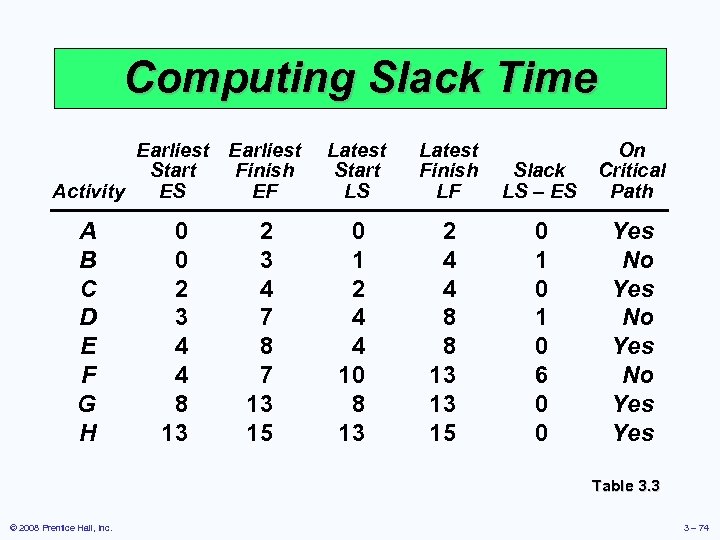 Computing Slack Time

| Activity | Earliest Start ES | Earliest Finish EF | Latest Start LS | Latest Finish LF | Slack LS – ES | On Critical Path |
|---|---|---|---|---|---|---|
| A | 0 | 2 | 0 | 2 | 0 | Yes |
| B | 0 | 3 | 1 | 4 | 1 | No |
| C | 2 | 4 | 2 | 4 | 0 | Yes |
| D | 3 | 7 | 4 | 8 | 1 | No |
| E | 4 | 8 | 4 | 8 | 0 | Yes |
| F | 4 | 7 | 10 | 13 | 6 | No |
| G | 8 | 13 | 8 | 13 | 0 | Yes |
| H | 13 | 15 | 13 | 15 | 0 | Yes |

Table 3.3

© 2008 Prentice Hall, Inc.

3 – 74